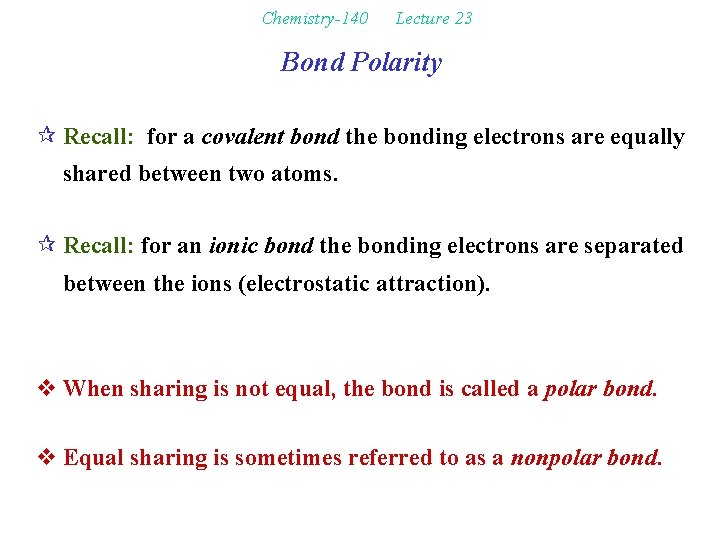 Chemistry-140 Lecture 23

Bond Polarity

☆ Recall: for a covalent bond the bonding electrons are equally shared between two atoms.

☆ Recall: for an ionic bond the bonding electrons are separated between the ions (electrostatic attraction).

❖ When sharing is not equal, the bond is called a polar bond.

❖ Equal sharing is sometimes referred to as a nonpolar bond.